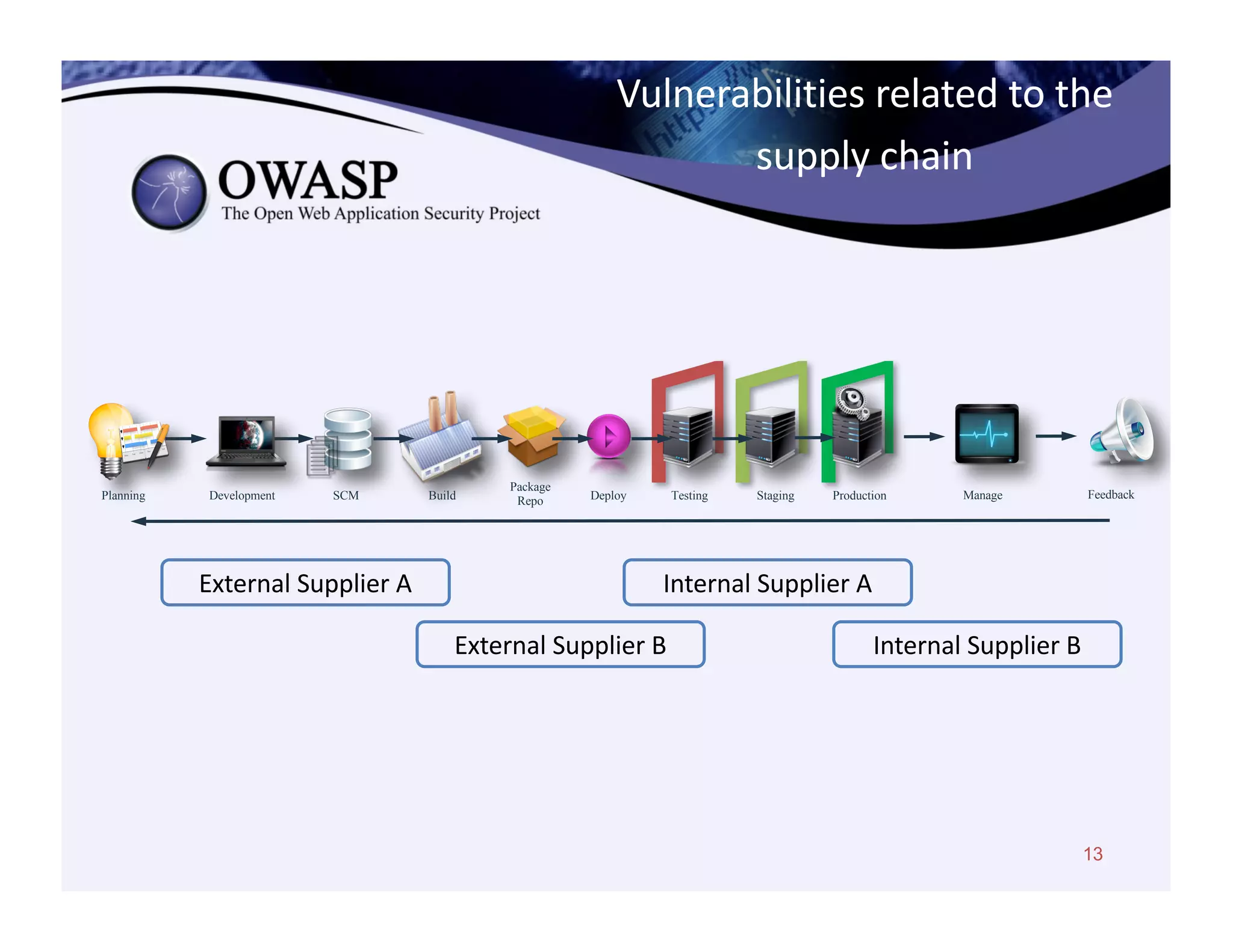 Vulnerabilities related to the supply chain

OWASP
The Open Web Application Security Project

Planning
Development
SCM
Build
Package Repo
Deploy
Testing
Staging
Production
Manage
Feedback

External Supplier A
Internal Supplier A
External Supplier B
Internal Supplier B

13